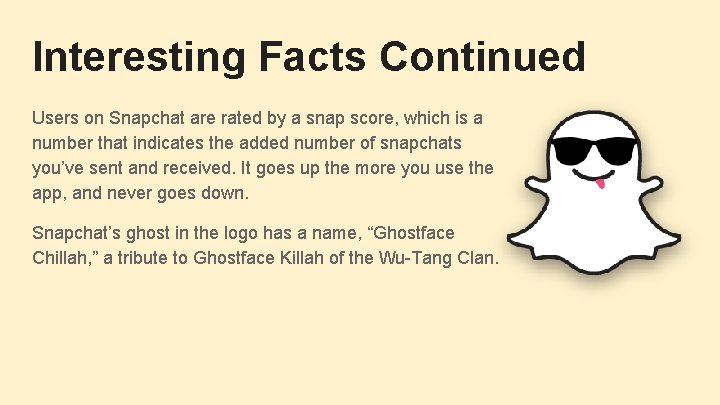 Interesting Facts Continued

Users on Snapchat are rated by a snap score, which is a number that indicates the added number of snapchats you’ve sent and received. It goes up the more you use the app, and never goes down.

Snapchat’s ghost in the logo has a name, “Ghostface Chillah,” a tribute to Ghostface Killah of the Wu-Tang Clan.